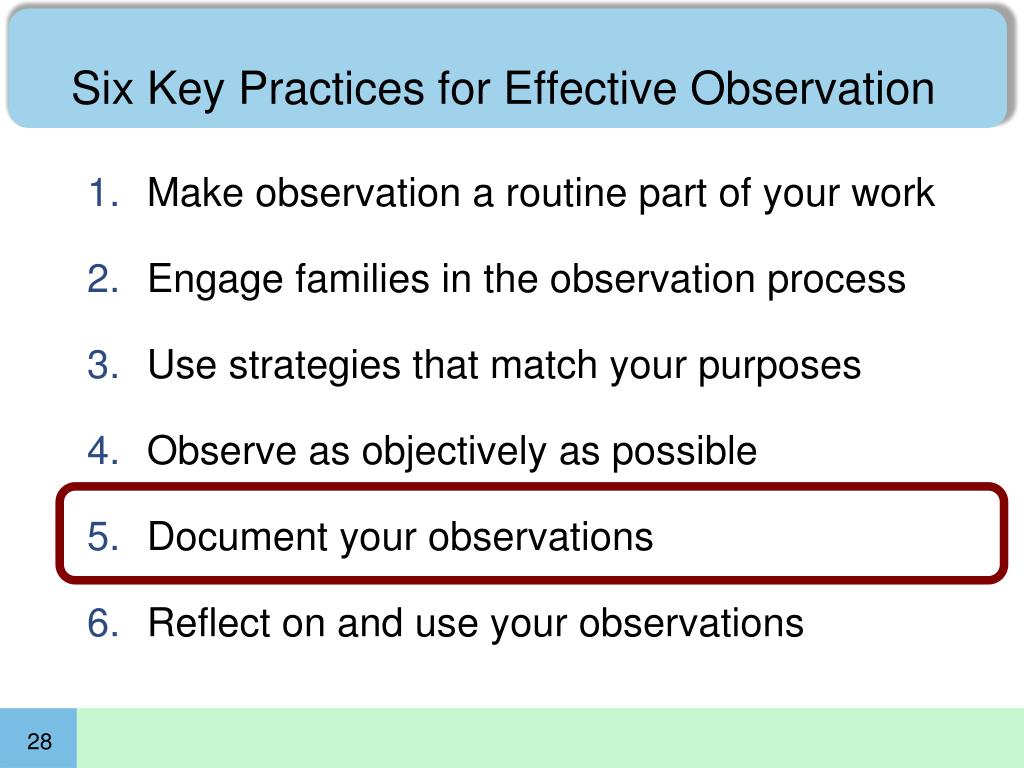 Six Key Practices for Effective Observation

1. Make observation a routine part of your work
2. Engage families in the observation process
3. Use strategies that match your purposes
4. Observe as objectively as possible
5. Document your observations
6. Reflect on and use your observations

28